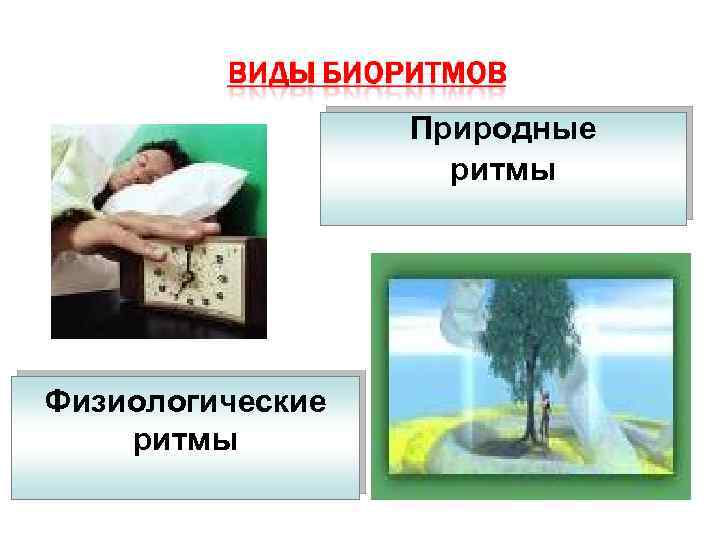 ВИДЫ БИОРИТМОВ

Природные ритмы

Физиологические ритмы